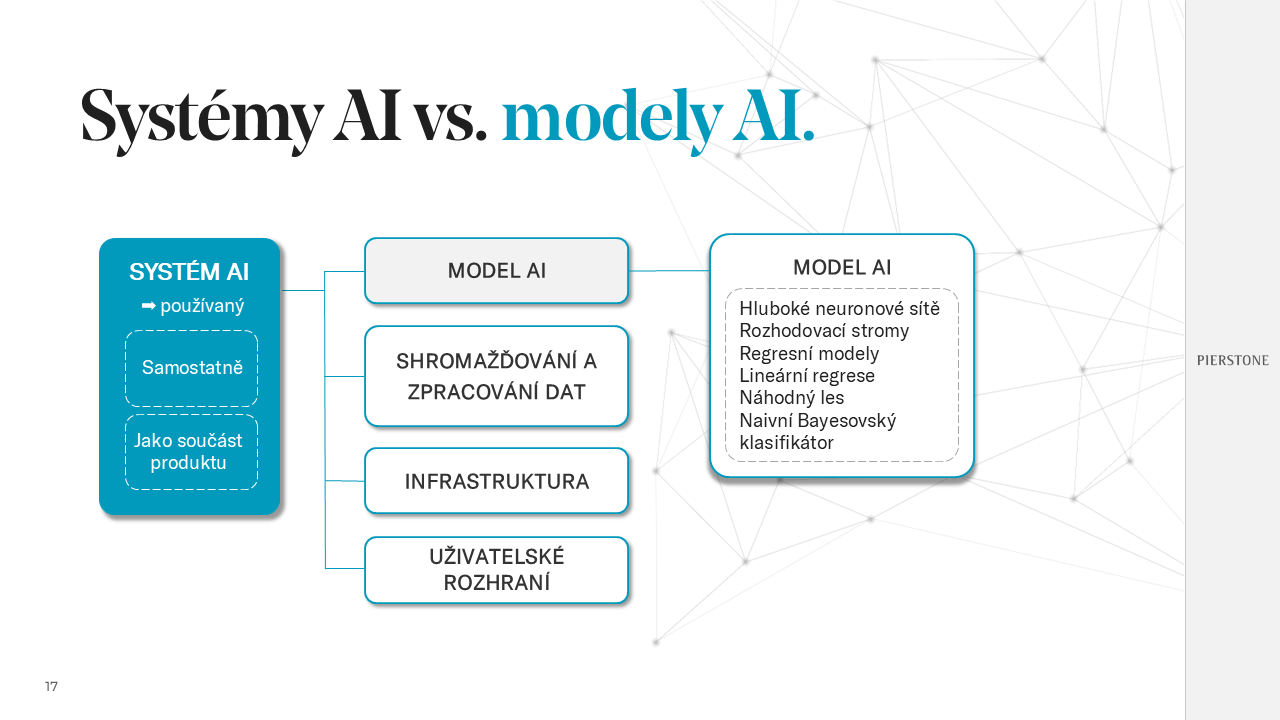 Systémy AI vs. modely AI.

SYSTÉM AI
➡ používaný

Samostatně

Jako součást produktu

MODEL AI

SHROMAŽĎOVÁNÍ A ZPRACOVÁNÍ DAT

INFRASTRUKTURA

UŽIVATELSKÉ ROZHRANÍ

MODEL AI

Hluboké neuronové sítě
Rozhodovací stromy
Regresní modely
Lineární regrese
Náhodný les
Naivní Bayesovský klasifikátor

PIERSTONE

17